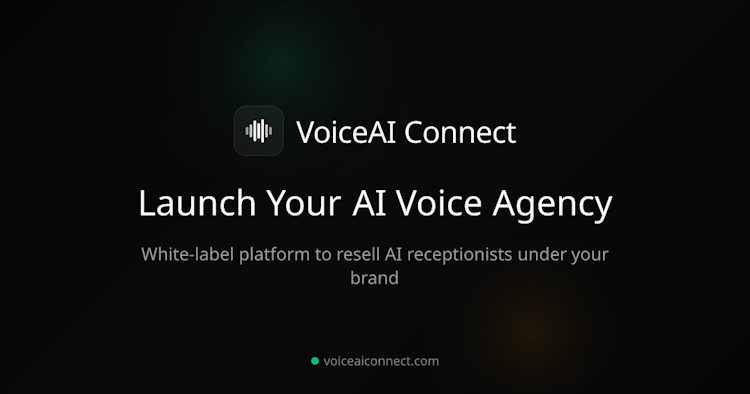 VoiceAI Connect

Launch Your AI Voice Agency

White-label platform to resell AI receptionists under your brand

voiceaiconnect.com